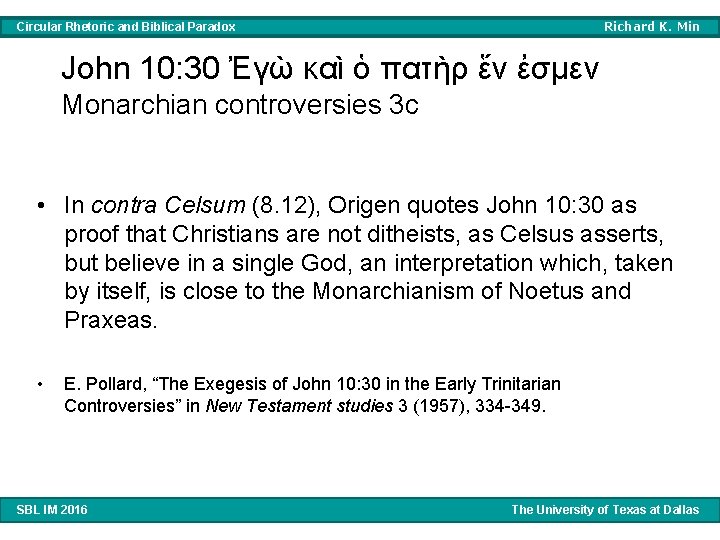 Circular Rhetoric and Biblical Paradox
Richard K. Min

John 10:30 Ἐγὼ καὶ ὁ πατὴρ ἕν ἐσμεν
Monarchian controversies 3c

• In contra Celsum (8.12), Origen quotes John 10:30 as proof that Christians are not ditheists, as Celsus asserts, but believe in a single God, an interpretation which, taken by itself, is close to the Monarchianism of Noetus and Praxeas.

• E. Pollard, "The Exegesis of John 10:30 in the Early Trinitarian Controversies" in New Testament studies 3 (1957), 334-349.

SBL IM 2016
The University of Texas at Dallas